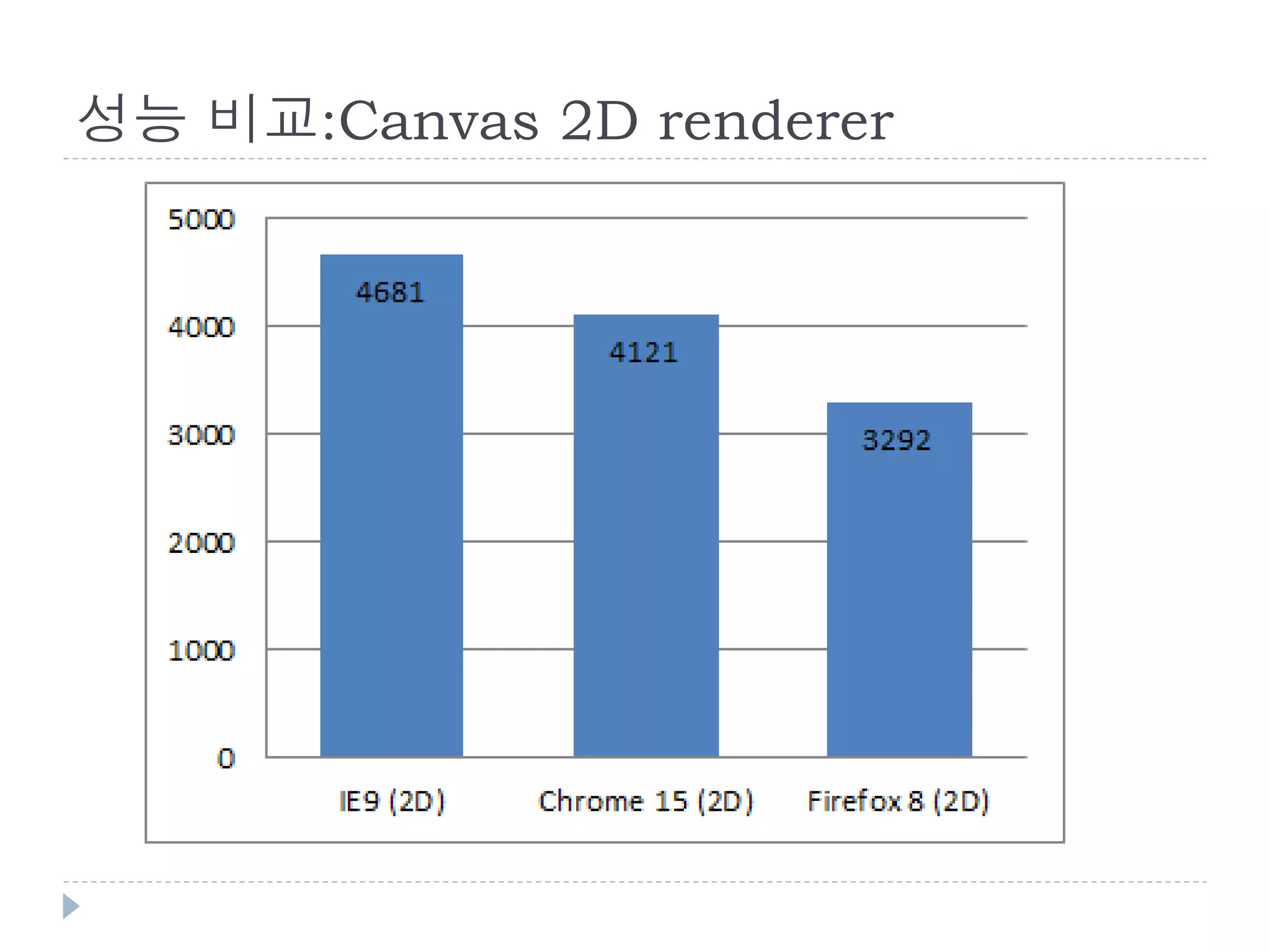 성능 비교:Canvas 2D renderer

5000
4000
3000
2000
1000
0

4681
4121
3292

IE9 (2D)
Chrome 15 (2D)
Firefox 8 (2D)